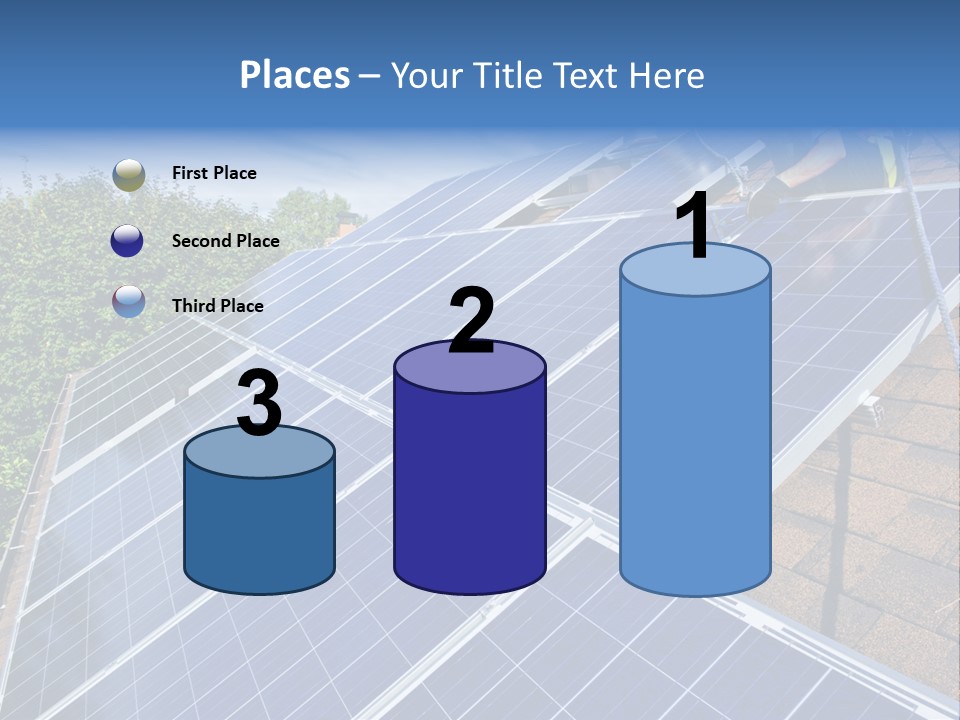 Places – Your Title Text Here

First Place

Second Place

Third Place

3

2

1